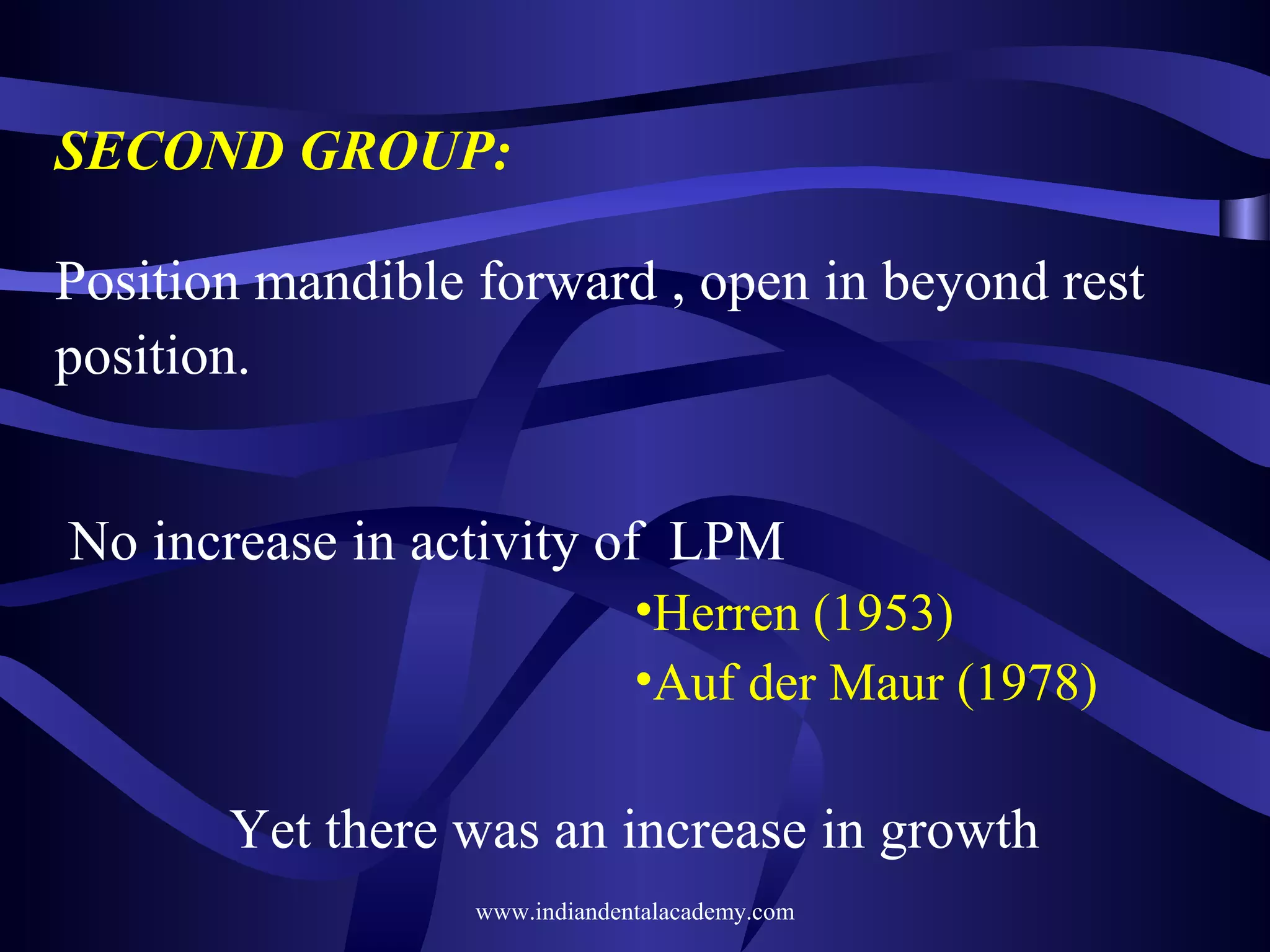 SECOND GROUP:

Position mandible forward , open in beyond rest position.

No increase in activity of LPM

•Herren (1953)
•Auf der Maur (1978)

Yet there was an increase in growth

www.indiandentalacademy.com